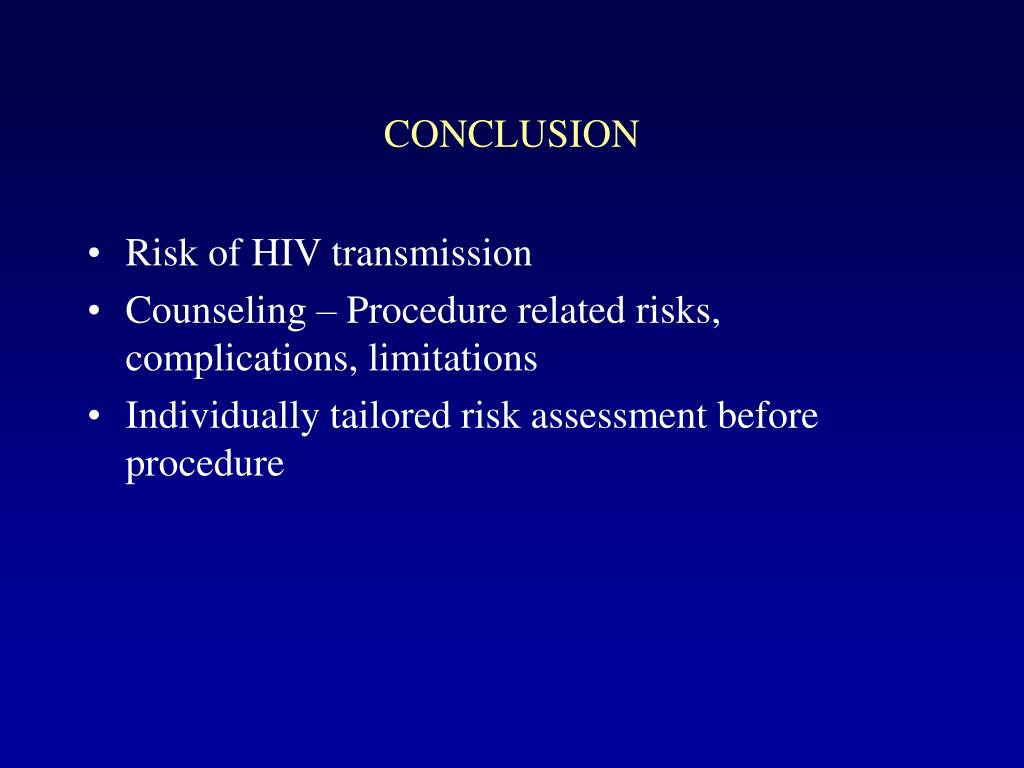 CONCLUSION

• Risk of HIV transmission
• Counseling – Procedure related risks, complications, limitations
• Individually tailored risk assessment before procedure